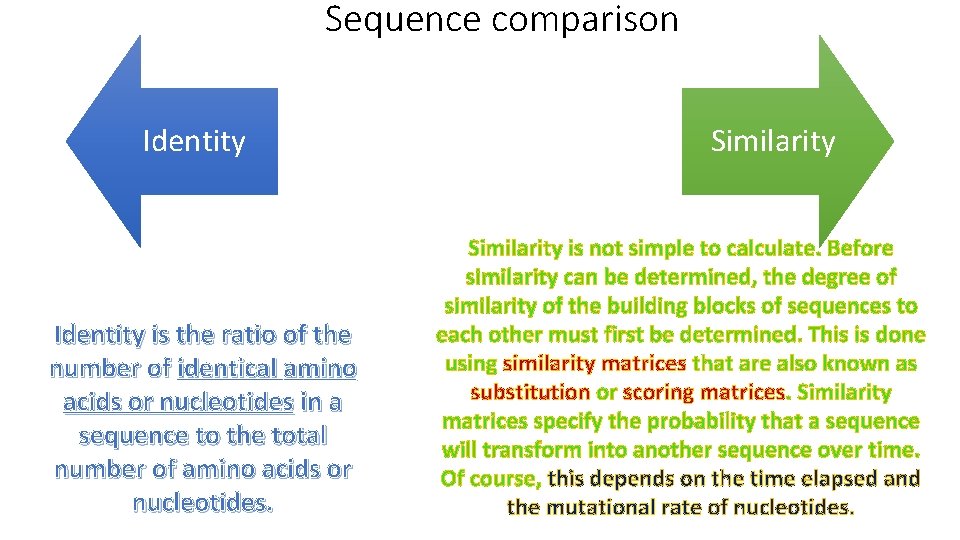 Sequence comparison

Identity

Similarity

Identity is the ratio of the number of identical amino acids or nucleotides in a sequence to the total number of amino acids or nucleotides.

Similarity is not simple to calculate. Before similarity can be determined, the degree of similarity of the building blocks of sequences to each other must first be determined. This is done using similarity matrices that are also known as substitution or scoring matrices. Similarity matrices specify the probability that a sequence will transform into another sequence over time. Of course, this depends on the time elapsed and the mutational rate of nucleotides.